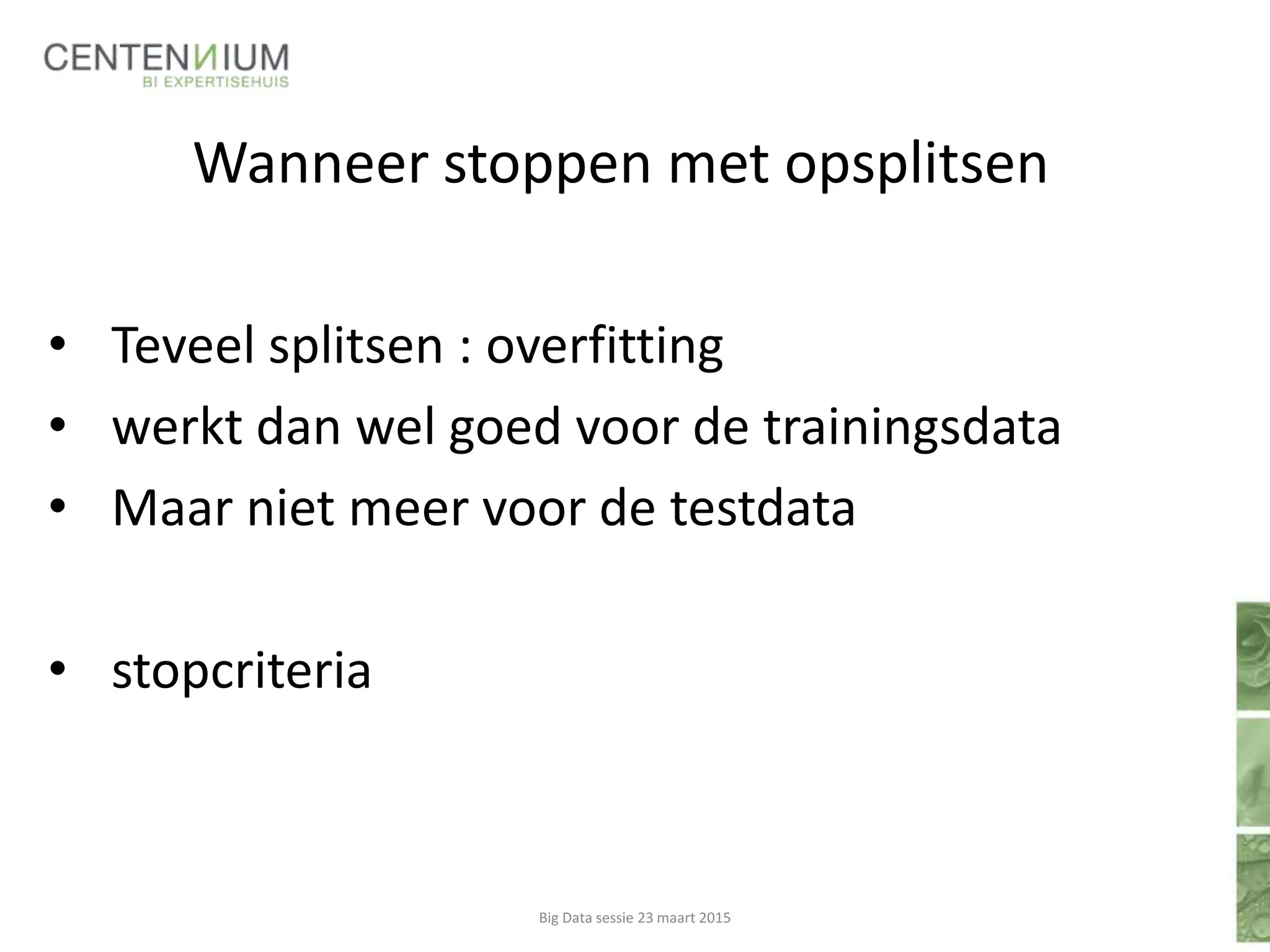 CENTENNIUM
BI EXPERTISEHUIS

Wanneer stoppen met opsplitsen

• Teveel splitsen : overfitting
• werkt dan wel goed voor de trainingsdata
• Maar niet meer voor de testdata

• stopcriteria

Big Data sessie 23 maart 2015